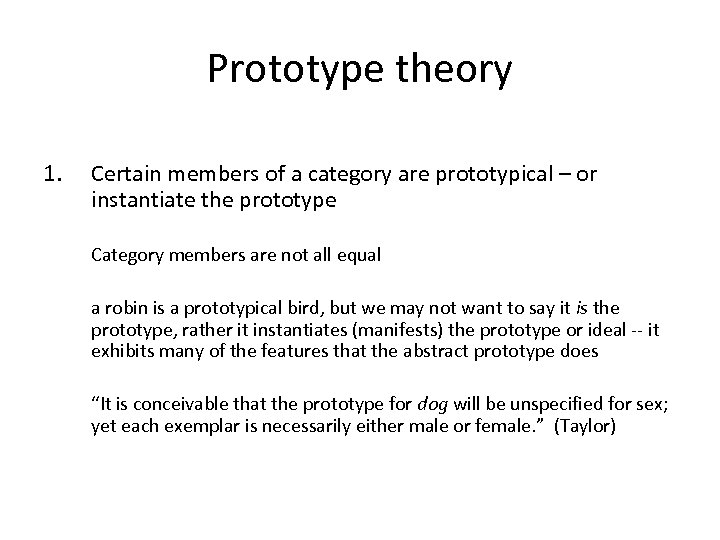 Prototype theory

1. Certain members of a category are prototypical – or instantiate the prototype

Category members are not all equal

a robin is a prototypical bird, but we may not want to say it is the prototype, rather it instantiates (manifests) the prototype or ideal -- it exhibits many of the features that the abstract prototype does

“It is conceivable that the prototype for dog will be unspecified for sex; yet each exemplar is necessarily either male or female.” (Taylor)